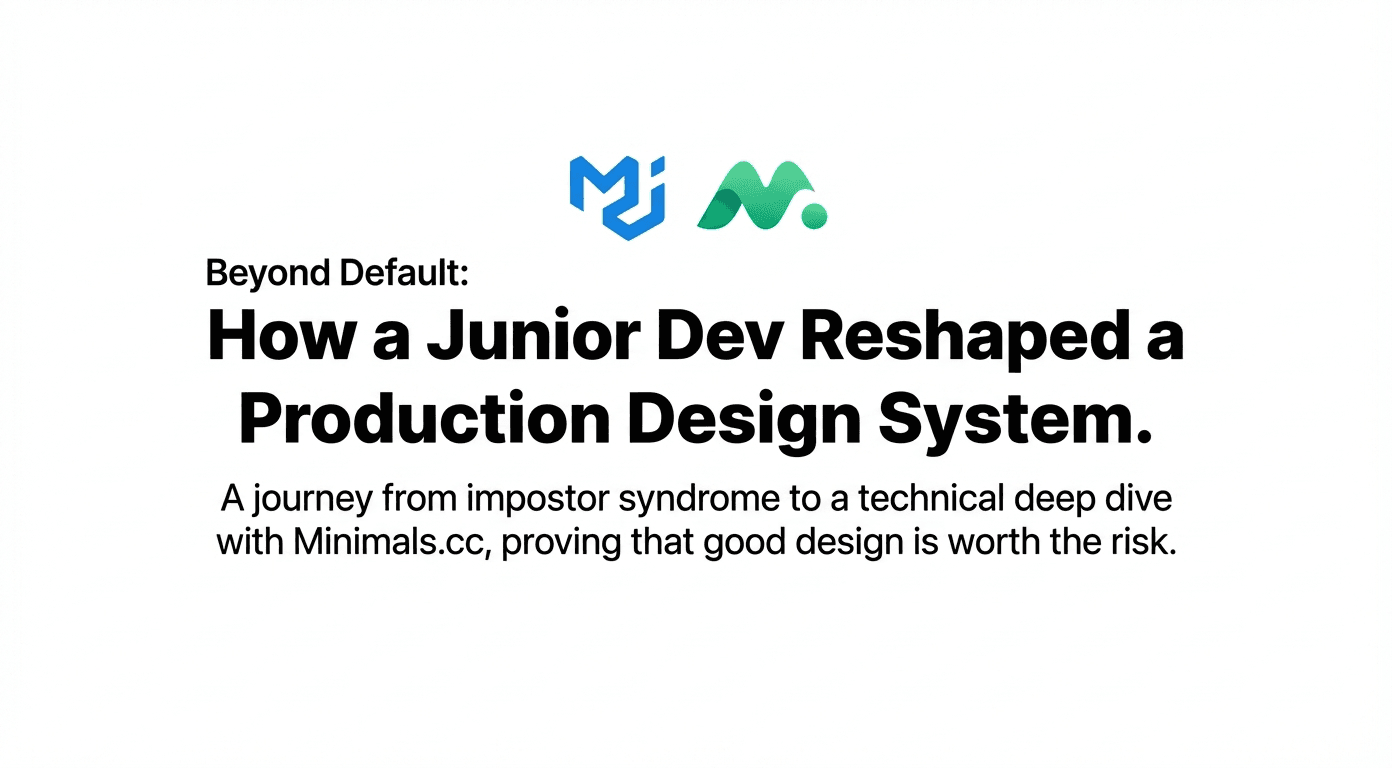 Beyond Default:

How a Junior Dev Reshaped a Production Design System.

A journey from impostor syndrome to a technical deep dive with Minimals.cc, proving that good design is worth the risk.